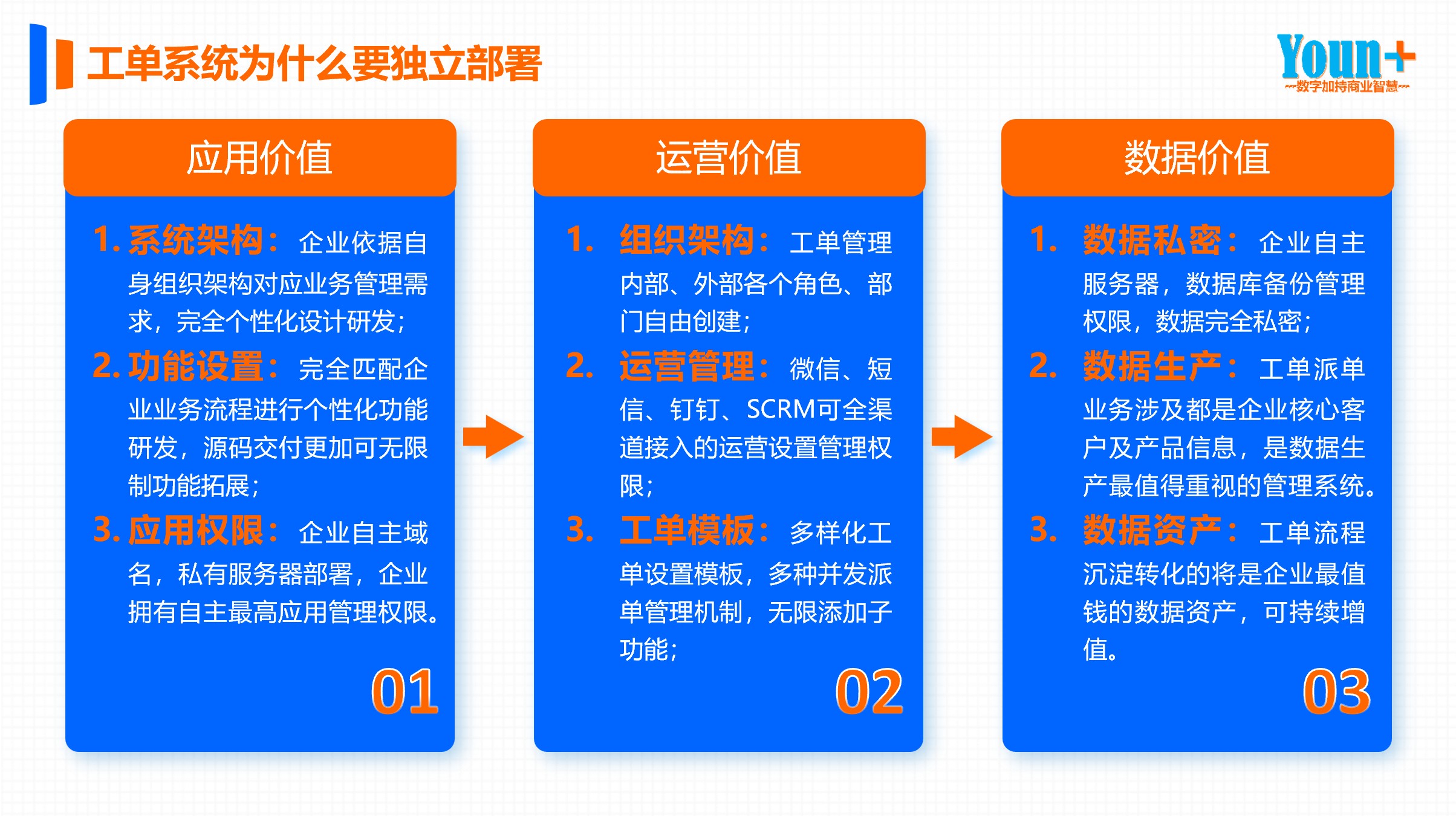 工单系统为什么要独立部署

Youn+
---数字加持商业智慧---

应用价值

1. 系统架构：企业依据自身组织架构对应业务管理需求，完全个性化设计研发；

2. 功能设置：完全匹配企业业务流程进行个性化功能研发，源码交付更加可无限制功能拓展；

3. 应用权限：企业自主域名，私有服务器部署，企业拥有自主最高应用管理权限。

01

运营价值

1. 组织架构：工单管理内部、外部各个角色、部门自由创建；

2. 运营管理：微信、短信、钉钉、SCRM可全渠道接入的运营设置管理权限；

3. 工单模板：多样化工单设置模板，多种并发派单管理机制，无限添加子功能；

02

数据价值

1. 数据私密：企业自主服务器，数据库备份管理权限，数据完全私密；

2. 数据生产：工单派单业务涉及都是企业核心客户及产品信息，是数据生产最值得重视的管理系统。

3. 数据资产：工单流程沉淀转化的将是企业最值钱的数据资产，可持续增值。

03